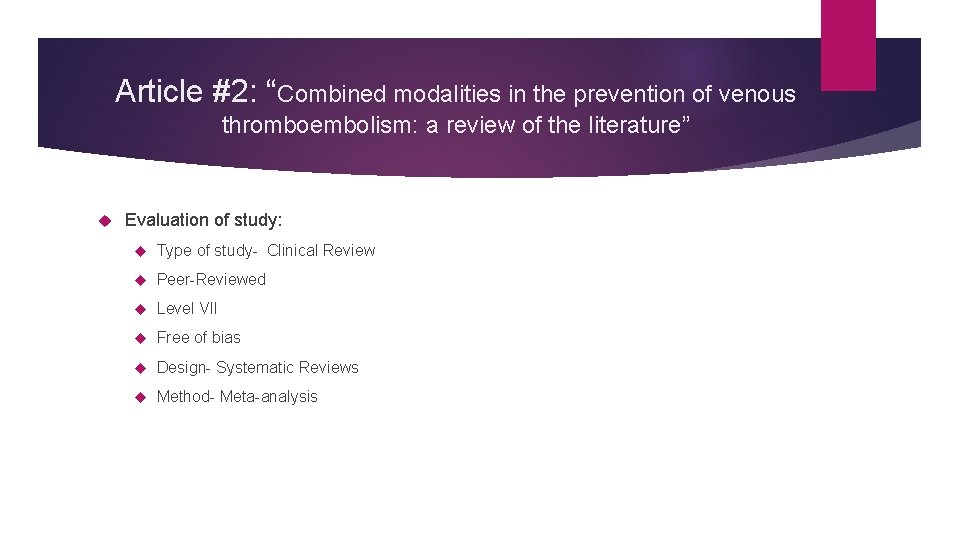 Article #2: “Combined modalities in the prevention of venous thromboembolism: a review of the literature”

Evaluation of study:

Type of study- Clinical Review

Peer-Reviewed

Level VII

Free of bias

Design- Systematic Reviews

Method- Meta-analysis